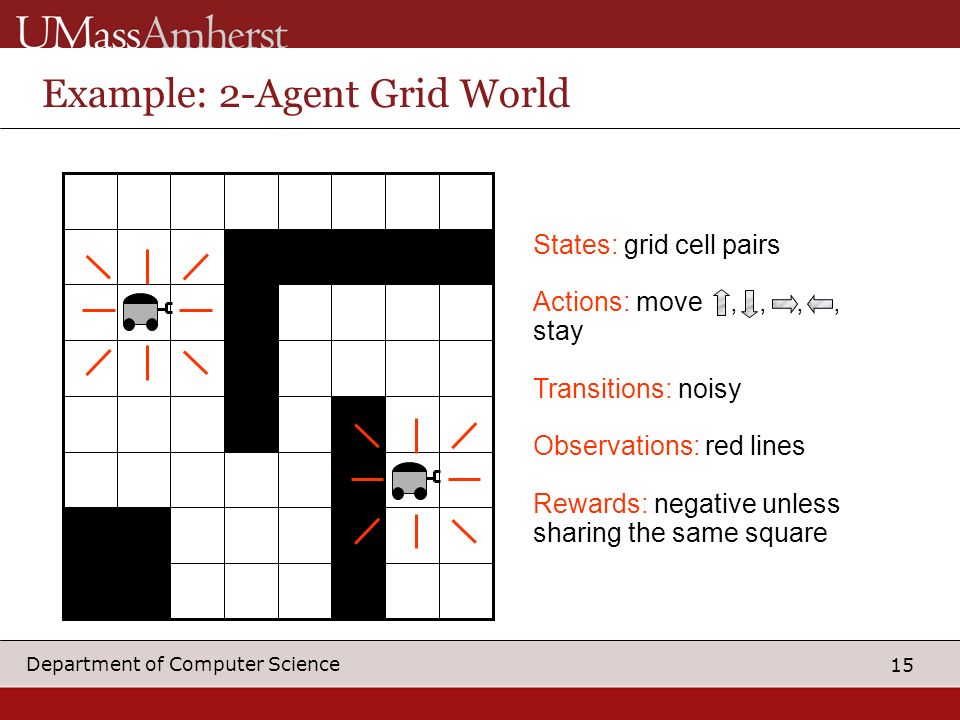 UMassAmherst

Example: 2-Agent Grid World

States: grid cell pairs

Actions: move ⇧, ⇩, ⇨, ⇦, stay

Transitions: noisy

Observations: red lines

Rewards: negative unless sharing the same square

Department of Computer Science

15